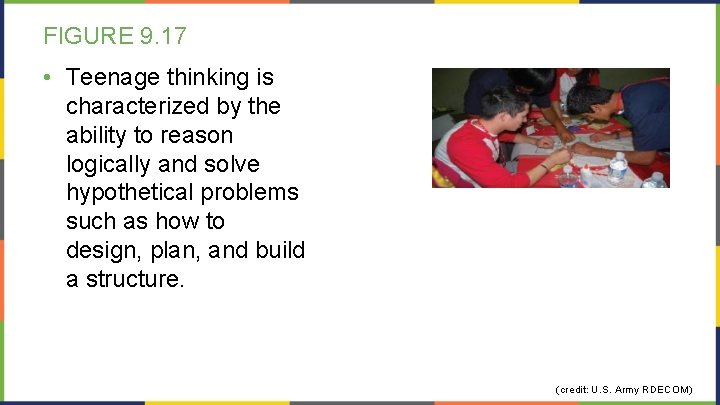 FIGURE 9.17

• Teenage thinking is characterized by the ability to reason logically and solve hypothetical problems such as how to design, plan, and build a structure.

(credit: U.S. Army RDECOM)